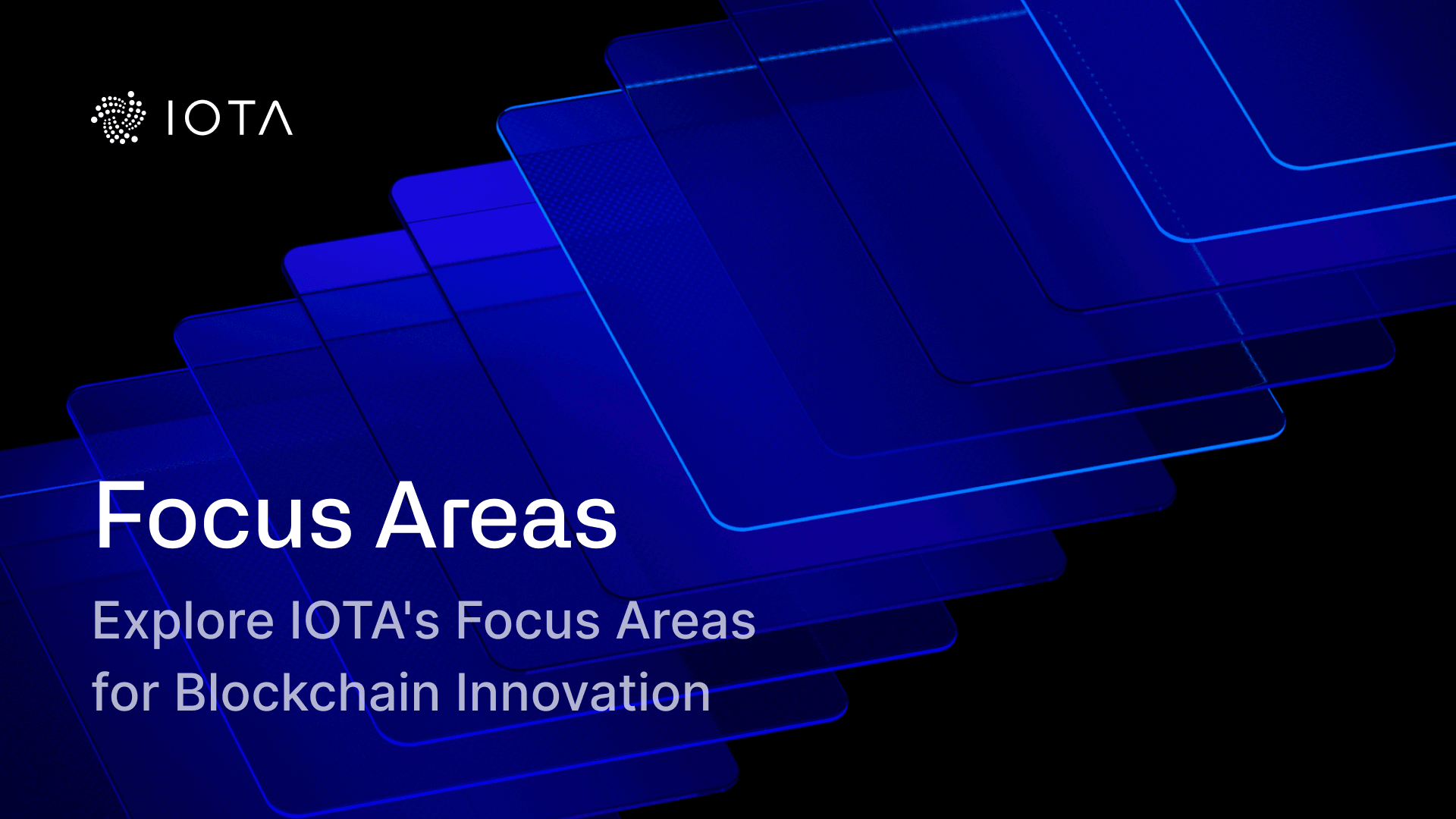 IOTA

Focus Areas

Explore IOTA's Focus Areas for Blockchain Innovation